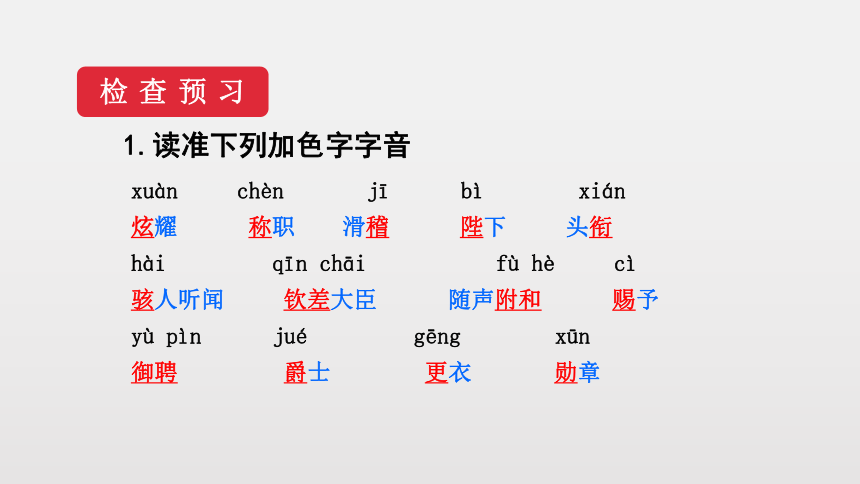 检查预习

1. 读准下列加色字字音

xuàn chèn jī bì xián

炫耀 称职 滑稽 陛下 头衔

hài qīn chāi fù hè cì

骇人听闻 钦差大臣 随声附和 赐予

yù pìn jué gēng xūn

御聘 爵士 更衣 勋章